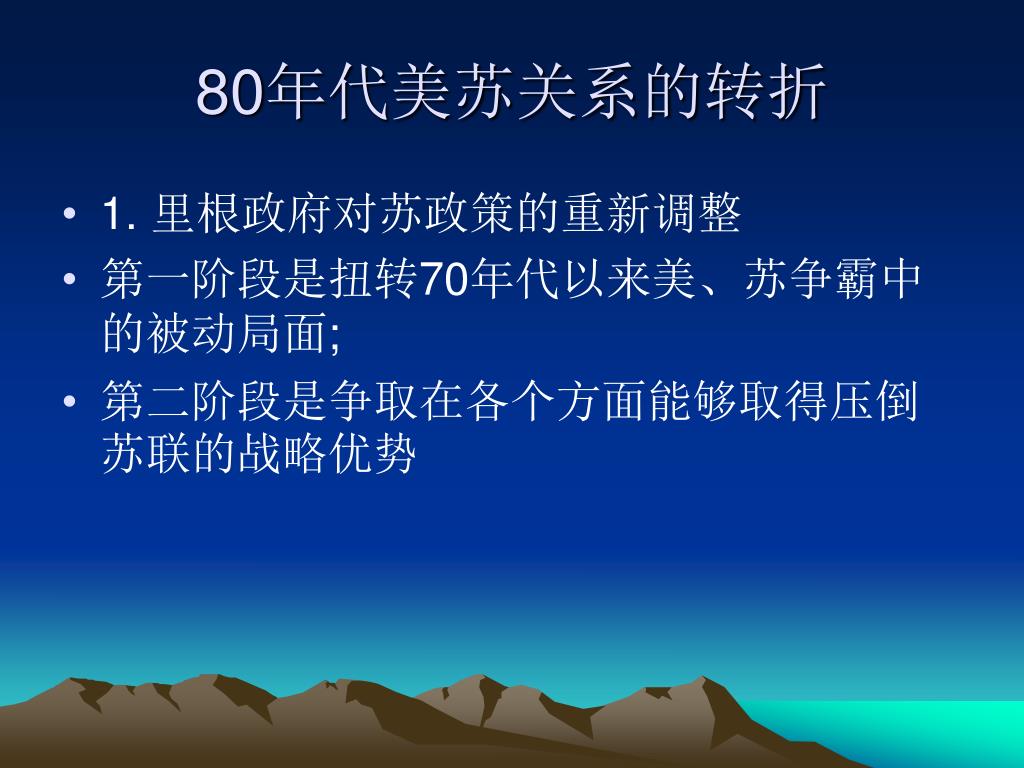 80年代美苏关系的转折

• 1. 里根政府对苏政策的重新调整
• 第一阶段是扭转70年代以来美、苏争霸中的被动局面;
• 第二阶段是争取在各个方面能够取得压倒苏联的战略优势